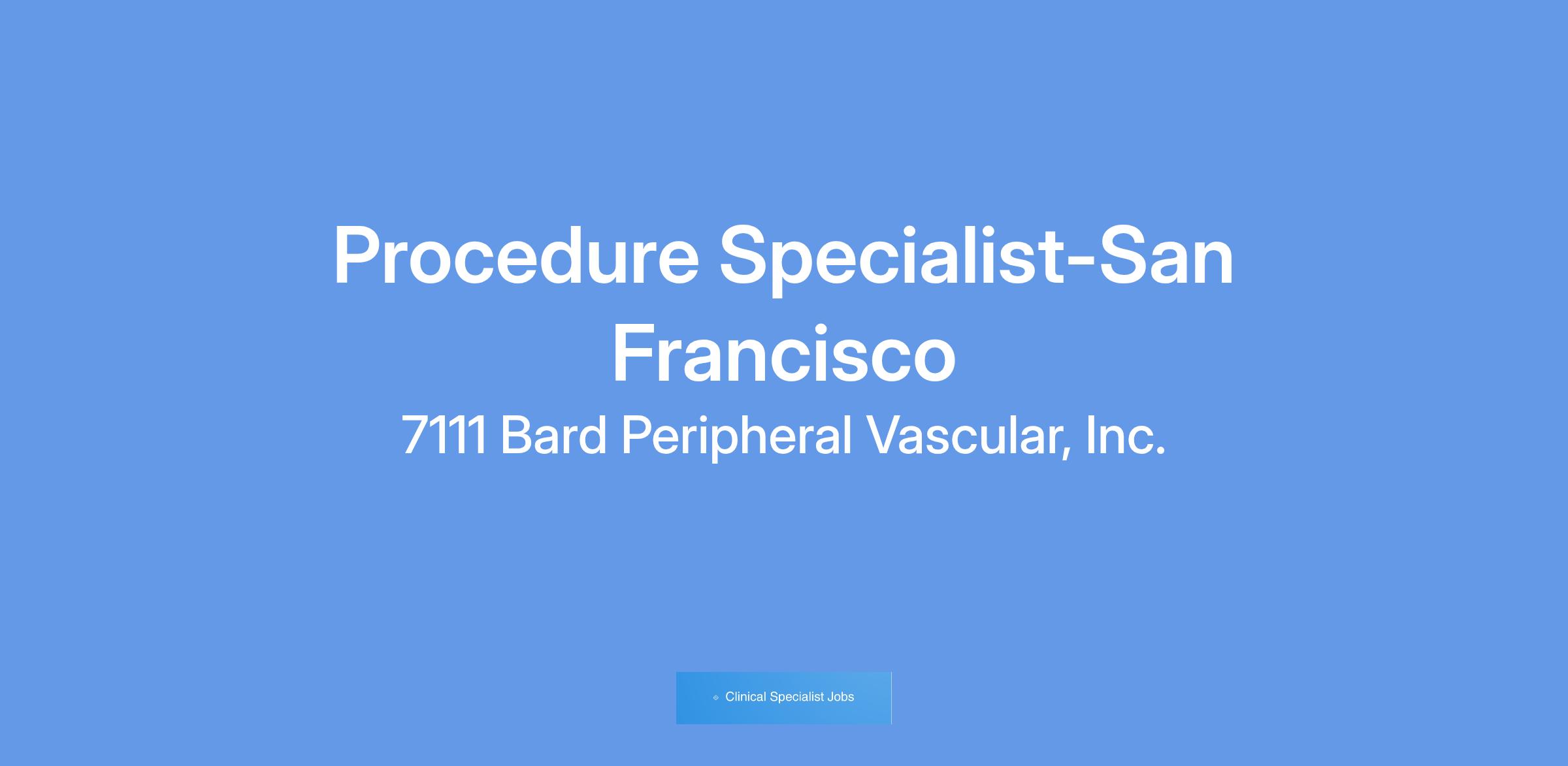 Procedure Specialist-San Francisco

7111 Bard Peripheral Vascular, Inc.

Clinical Specialist Jobs